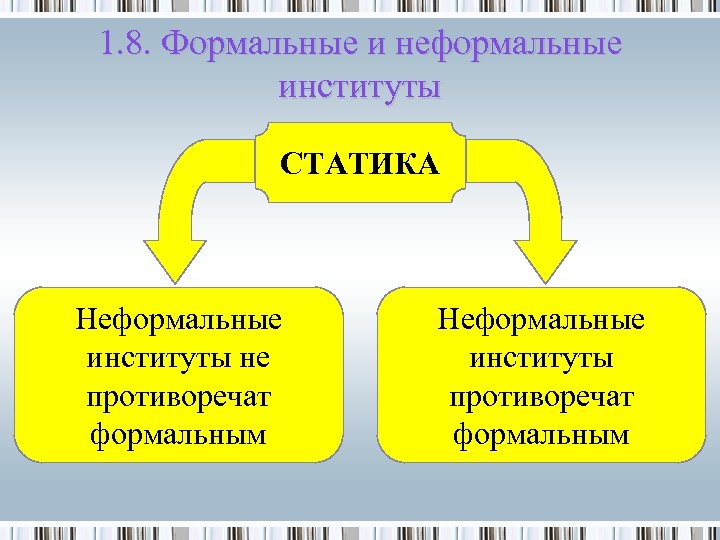 1.8. Формальные и неформальные институты

СТАТИКА

Неформальные институты не противоречат формальным

Неформальные институты противоречат формальным